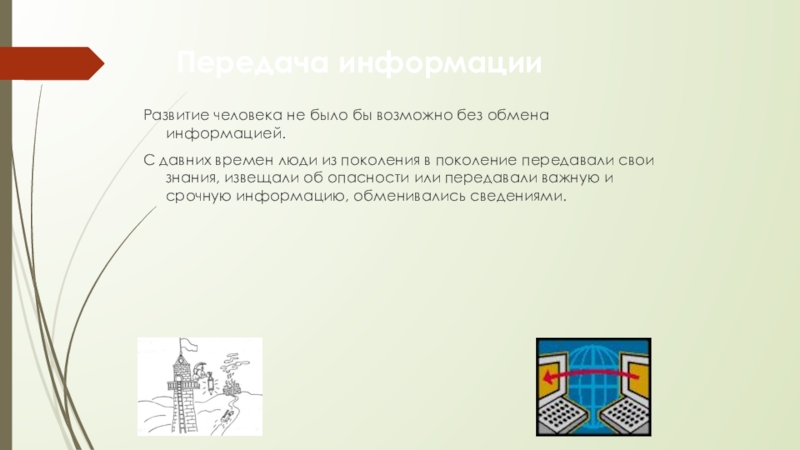 Передача информации

Развитие человека не было бы возможно без обмена информацией.

С давних времен люди из поколения в поколение передавали свои знания, извещали об опасности или передавали важную и срочную информацию, обменивались сведениями.